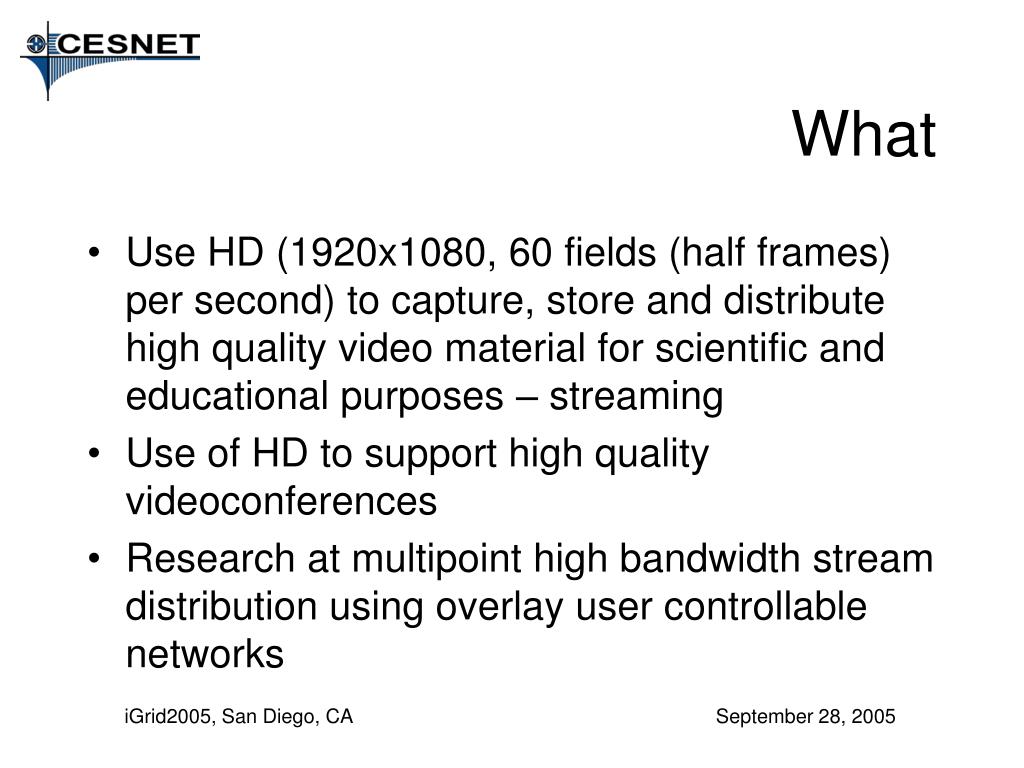 CESNET

What

• Use HD (1920x1080, 60 fields (half frames) per second) to capture, store and distribute high quality video material for scientific and educational purposes – streaming
• Use of HD to support high quality videoconferences
• Research at multipoint high bandwidth stream distribution using overlay user controllable networks

iGrid2005, San Diego, CA

September 28, 2005